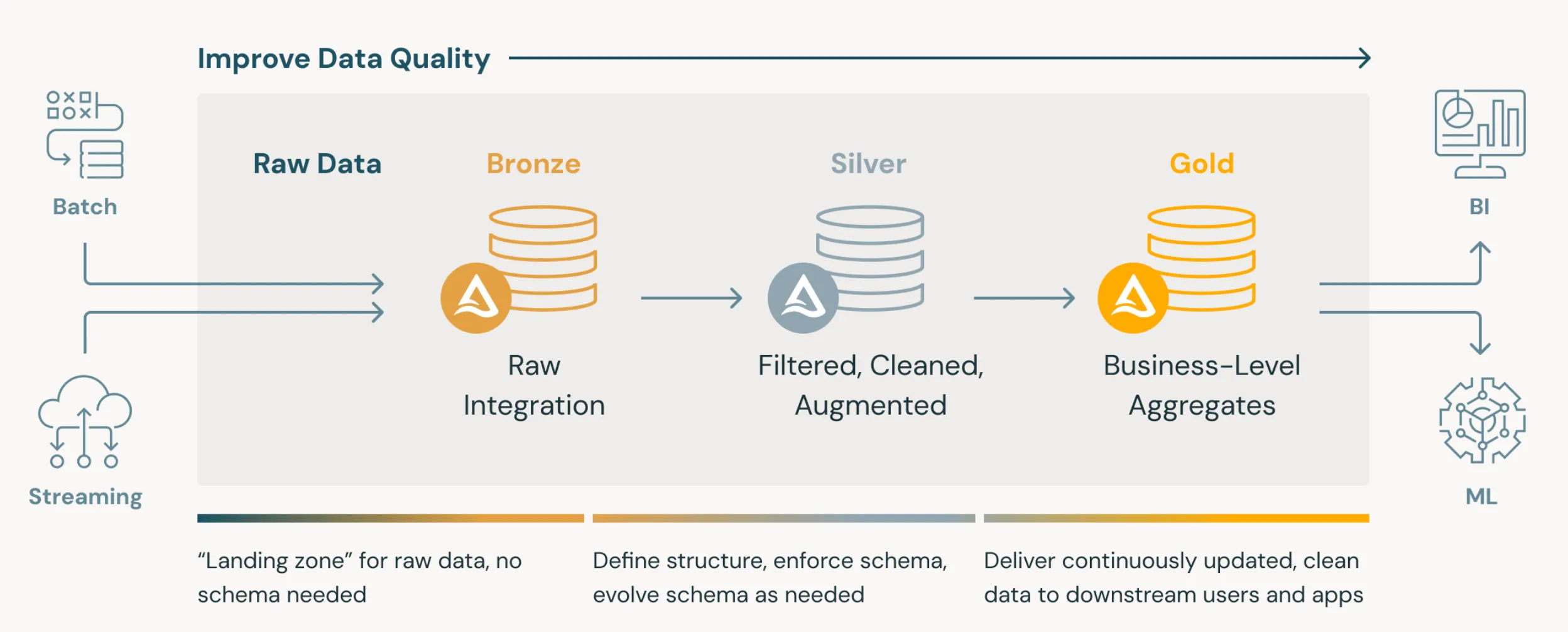 Improve Data Quality

Batch

Streaming

Raw Data

Bronze

Raw Integration

Silver

Filtered, Cleaned, Augmented

Gold

Business-Level Aggregates

BI

ML

“Landing zone” for raw data, no schema needed

Define structure, enforce schema, evolve schema as needed

Deliver continuously updated, clean data to downstream users and apps